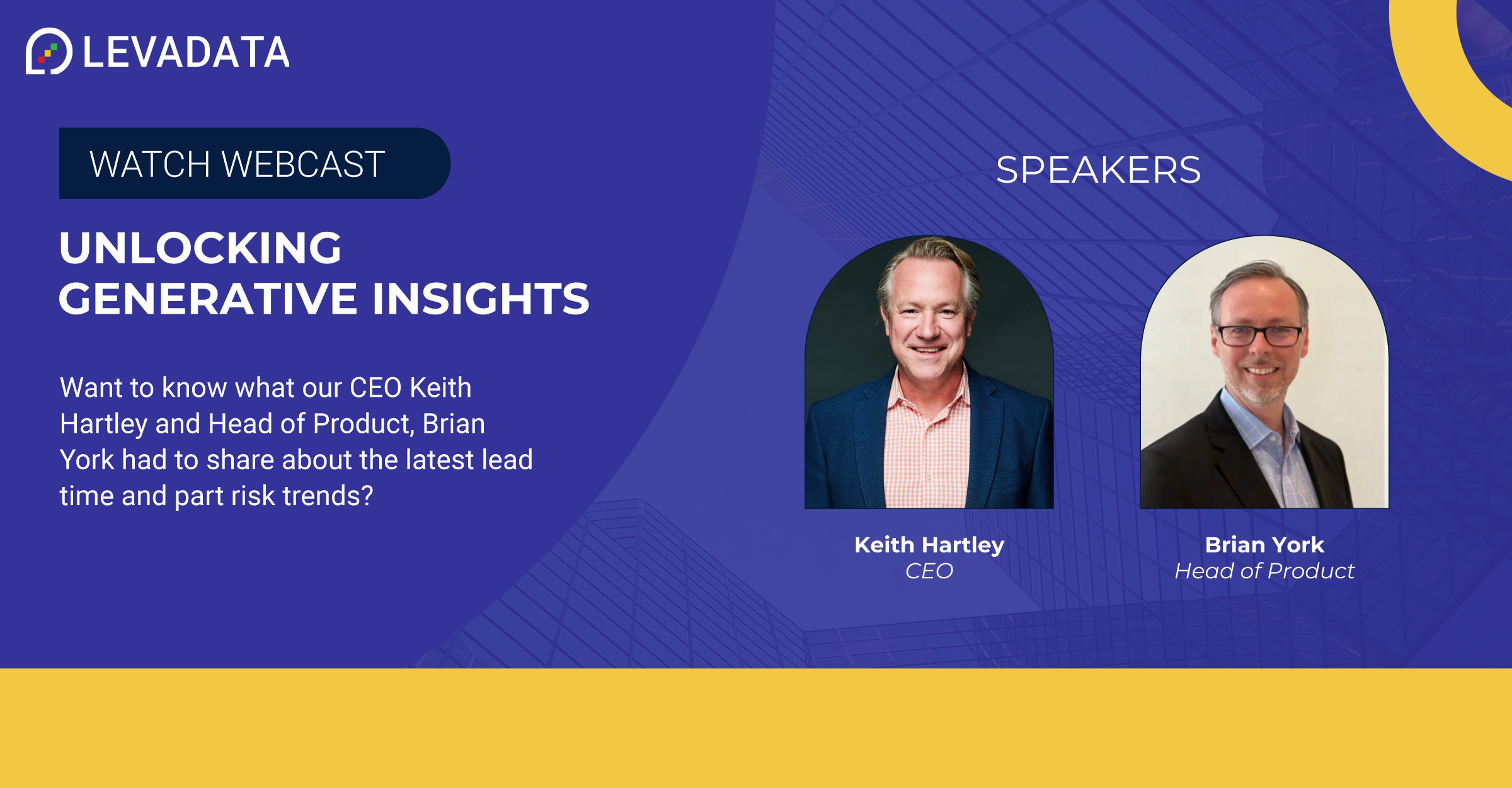 LEVADATA

WATCH WEBCAST

UNLOCKING GENERATIVE INSIGHTS

Want to know what our CEO Keith Hartley and Head of Product, Brian York had to share about the latest lead time and part risk trends?

SPEAKERS

Keith Hartley
CEO

Brian York
Head of Product